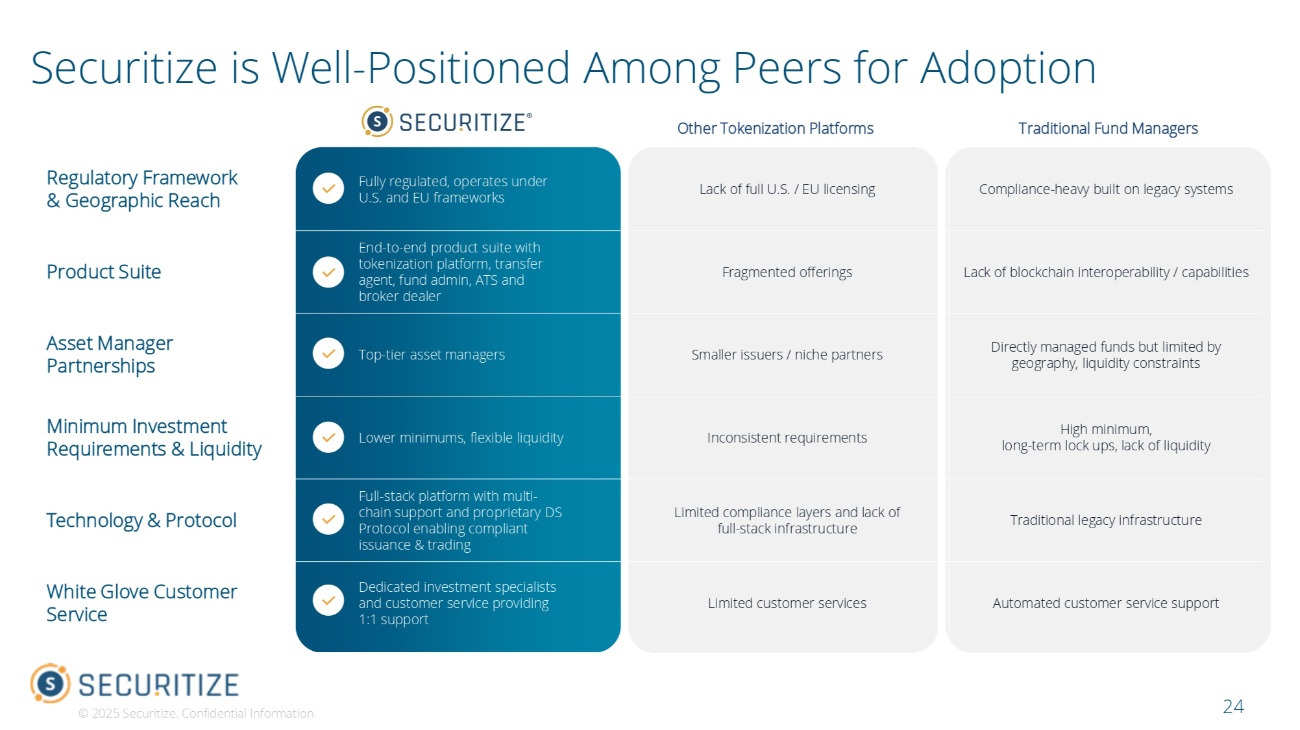 Securitize is Well-Positioned Among Peers for Adoption

| | SECURITIZE® | Other Tokenization Platforms | Traditional Fund Managers |
|---|---|---|---|
| Regulatory Framework & Geographic Reach | Fully regulated, operates under U.S. and EU frameworks | Lack of full U.S. / EU licensing | Compliance-heavy built on legacy systems |
| Product Suite | End-to-end product suite with tokenization platform, transfer agent, fund admin, ATS and broker dealer | Fragmented offerings | Lack of blockchain interoperability / capabilities |
| Asset Manager Partnerships | Top-tier asset managers | Smaller issuers / niche partners | Directly managed funds but limited by geography, liquidity constraints |
| Minimum Investment Requirements & Liquidity | Lower minimums, flexible liquidity | Inconsistent requirements | High minimum, long-term lock ups, lack of liquidity |
| Technology & Protocol | Full-stack platform with multi-chain support and proprietary DS Protocol enabling compliant issuance & trading | Limited compliance layers and lack of full-stack infrastructure | Traditional legacy infrastructure |
| White Glove Customer Service | Dedicated investment specialists and customer service providing 1:1 support | Limited customer services | Automated customer service support |

SECURITIZE
© 2025 Securitize, Confidential Information

24